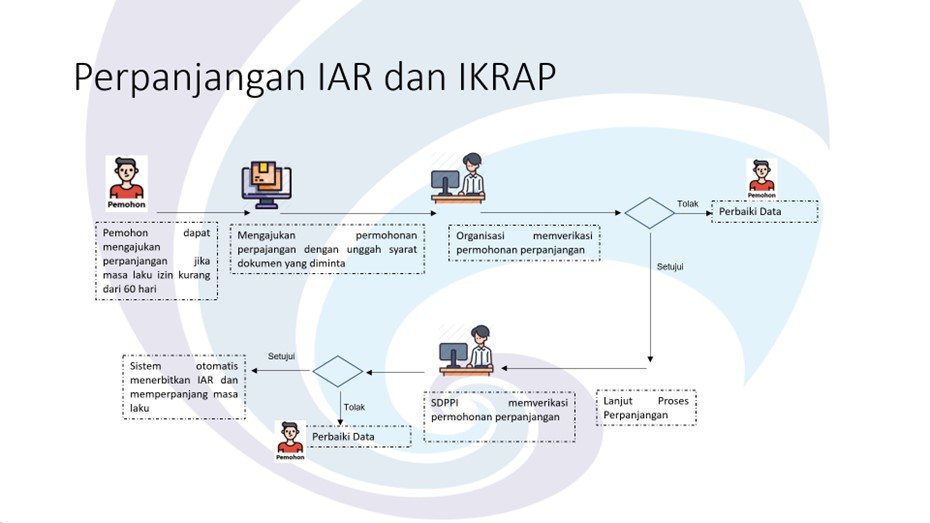 Perpanjangan IAR dan IKRAP

Pemohon

Pemohon dapat mengajukan perpanjangan jika masa laku izin kurang dari 60 hari

Mengajukan permohonan perpanjangan dengan unggah syarat dokumen yang diminta

Organisasi memverikasi permohonan perpanjangan

Tolak

Pemohon

Perbaiki Data

Setujui

Lanjut Proses Perpanjangan

SDPPI memverikasi permohonan perpanjangan

Setujui

Sistem otomatis menerbitkan IAR dan memperpanjang masa laku

Tolak

Pemohon

Perbaiki Data